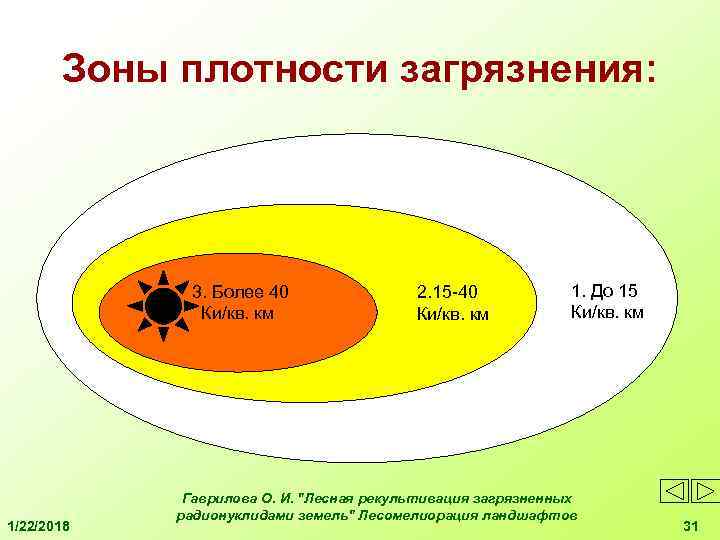 Зоны плотности загрязнения:

3. Более 40 Ки/кв. км

2.15-40 Ки/кв. км

1. До 15 Ки/кв. км

Гаврилова О. И. "Лесная рекультивация загрязненных радионуклидами земель" Лесомелиорация ландшафтов

1/22/2018

31